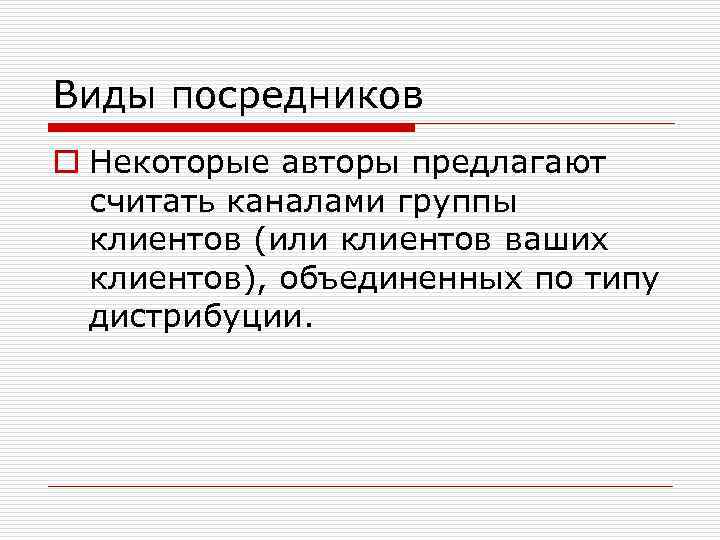 Виды посредников

Некоторые авторы предлагают считать каналами группы клиентов (или клиентов ваших клиентов), объединенных по типу дистрибуции.